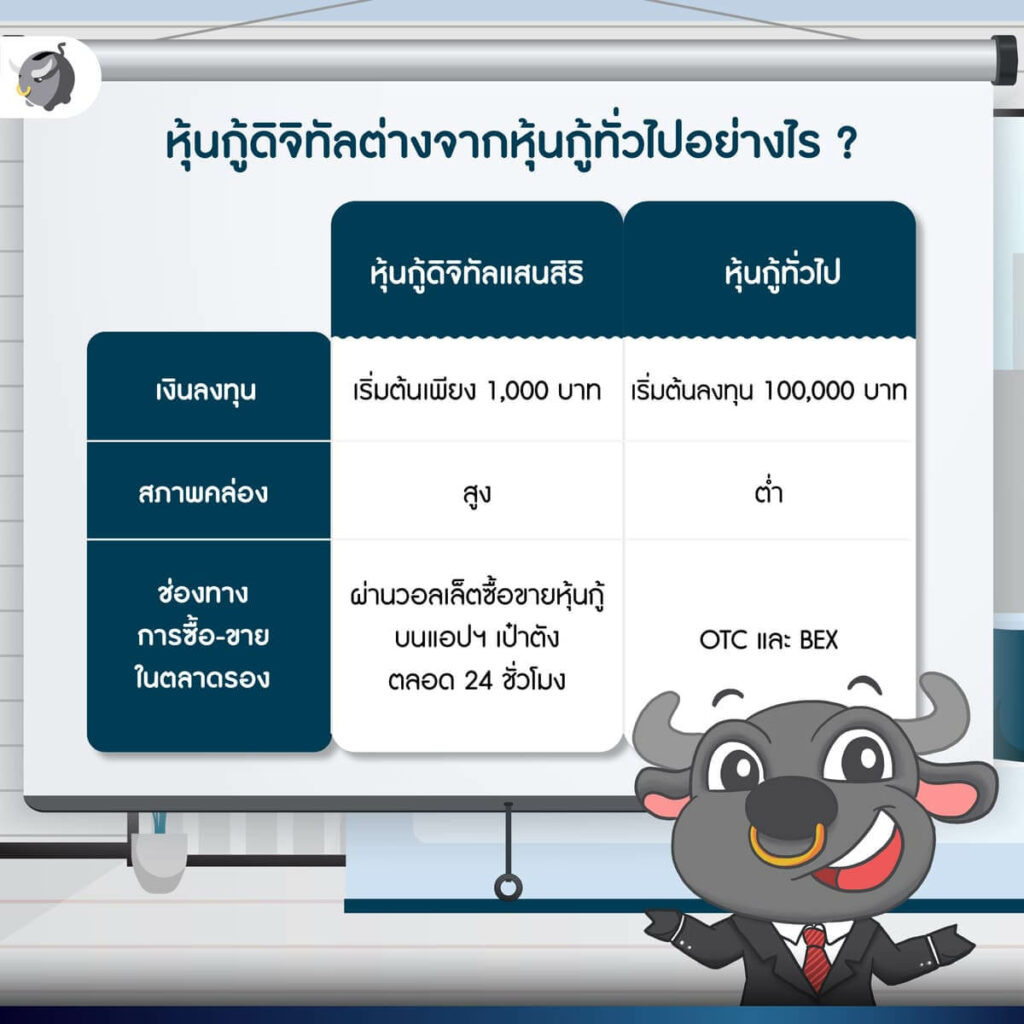 หุ้นกู้ดิจิทัลต่างจากหุ้นกู้ทั่วไปอย่างไร ?

|  | หุ้นกู้ดิจิทัลแสนสิริ | หุ้นกู้ทั่วไป |
|---|---|---|
| เงินลงทุน | เริ่มต้นเพียง 1,000 บาท | เริ่มต้นลงทุน 100,000 บาท |
| สภาพคล่อง | สูง | ต่ำ |
| ช่องทาง การซื้อ-ขาย ในตลาดรอง | ผ่านวอลเล็ตซื้อขายหุ้นกู้ บนแอปฯ เป๋าตัง ตลอด 24 ชั่วโมง | OTC และ BEX |